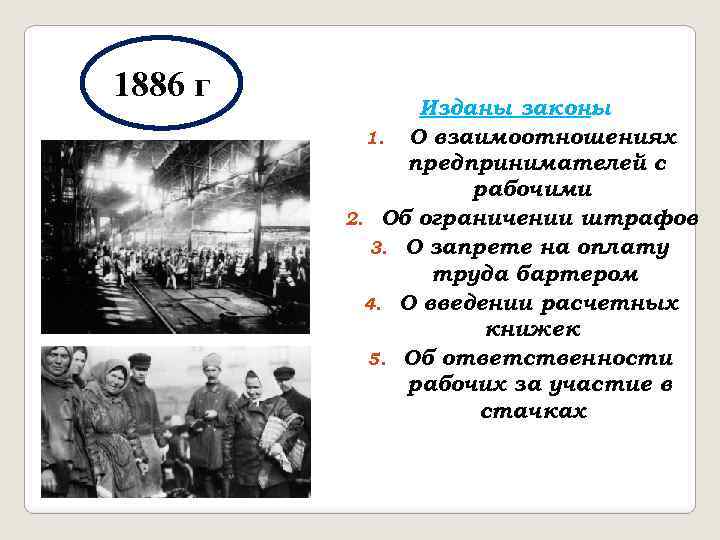 1886 г

Изданы законы

1. О взаимоотношениях предпринимателей с рабочими
2. Об ограничении штрафов
3. О запрете на оплату труда бартером
4. О введении расчетных книжек
5. Об ответственности рабочих за участие в стачках